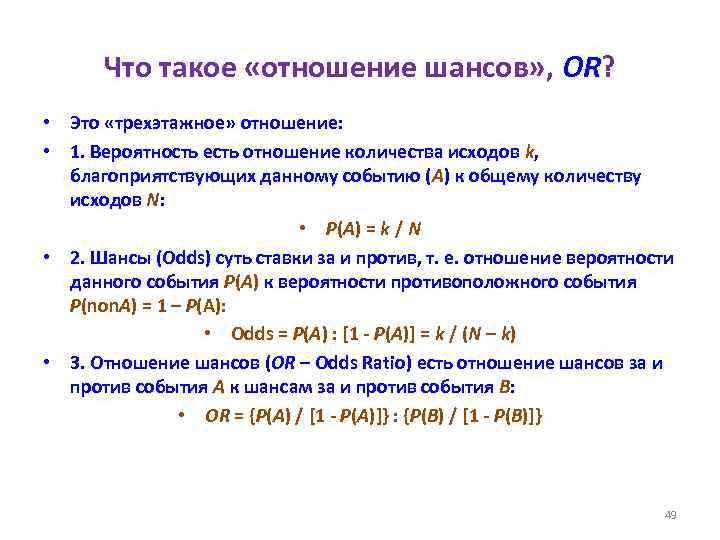 Что такое «отношение шансов», OR?

• Это «трехэтажное» отношение:

• 1. Вероятность есть отношение количества исходов k, благоприятствующих данному событию (A) к общему количеству исходов N:

• P(A) = k / N

• 2. Шансы (Odds) суть ставки за и против, т. е. отношение вероятности данного события P(A) к вероятности противоположного события P(nonA) = 1 – P(A):

• Odds = P(A) : [1 - P(A)] = k / (N – k)

• 3. Отношение шансов (OR – Odds Ratio) есть отношение шансов за и против события A к шансам за и против события B:

• OR = {P(A) / [1 - P(A)]} : {P(B) / [1 - P(B)]}

49